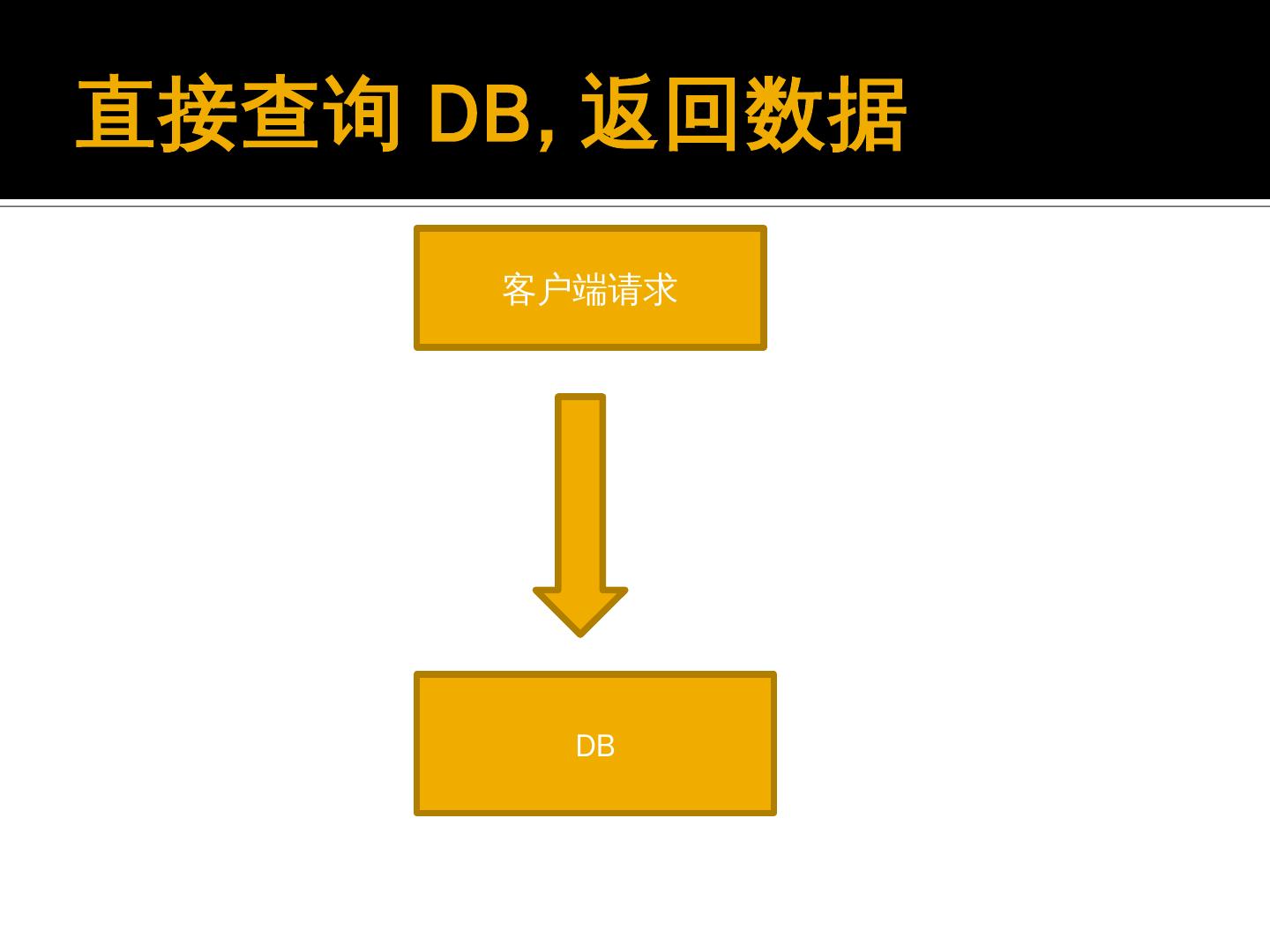 直接查询 DB, 返回数据

客户端请求

DB